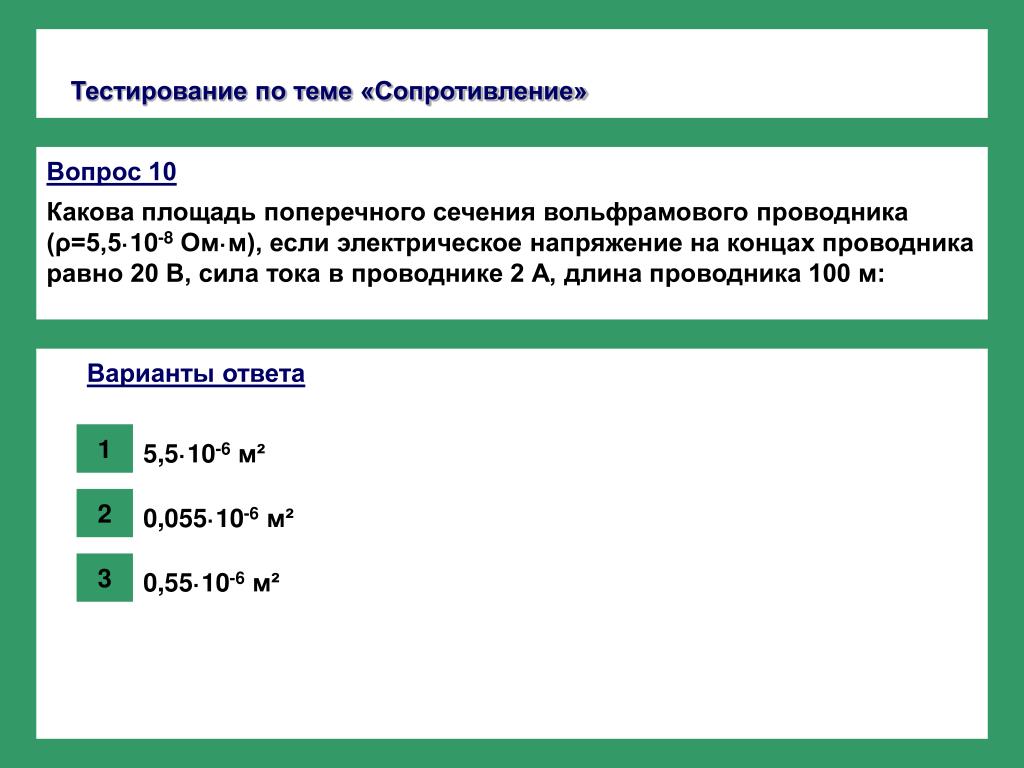 Тестирование по теме «Сопротивление»

Вопрос 10

Какова площадь поперечного сечения вольфрамового проводника ($\rho=5,5\cdot10^{-8}$ Ом$\cdot$м), если электрическое напряжение на концах проводника равно 20 В, сила тока в проводнике 2 А, длина проводника 100 м:

Варианты ответа

1 $5,5\cdot10^{-6}$ м²

2 $0,055\cdot10^{-6}$ м²

3 $0,55\cdot10^{-6}$ м²